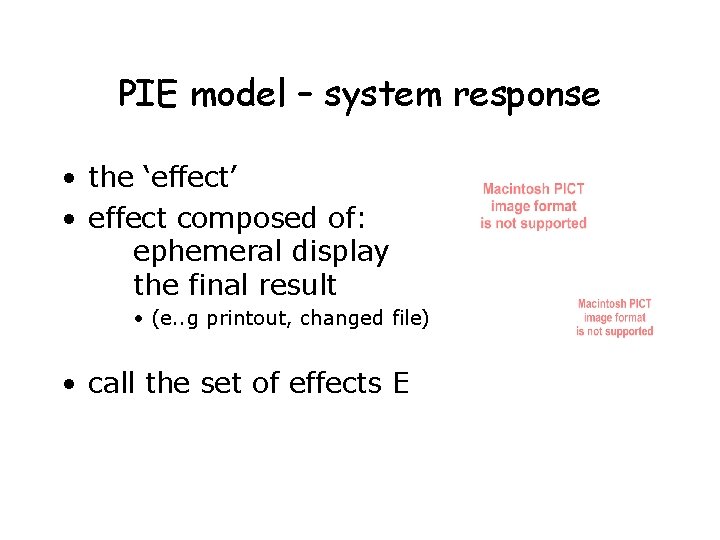 PIE model – system response

• the ‘effect’
• effect composed of:
ephemeral display
the final result
• (e..g printout, changed file)

• call the set of effects E

Macintosh PICT image format is not supported

Macintosh PICT image format is not supported